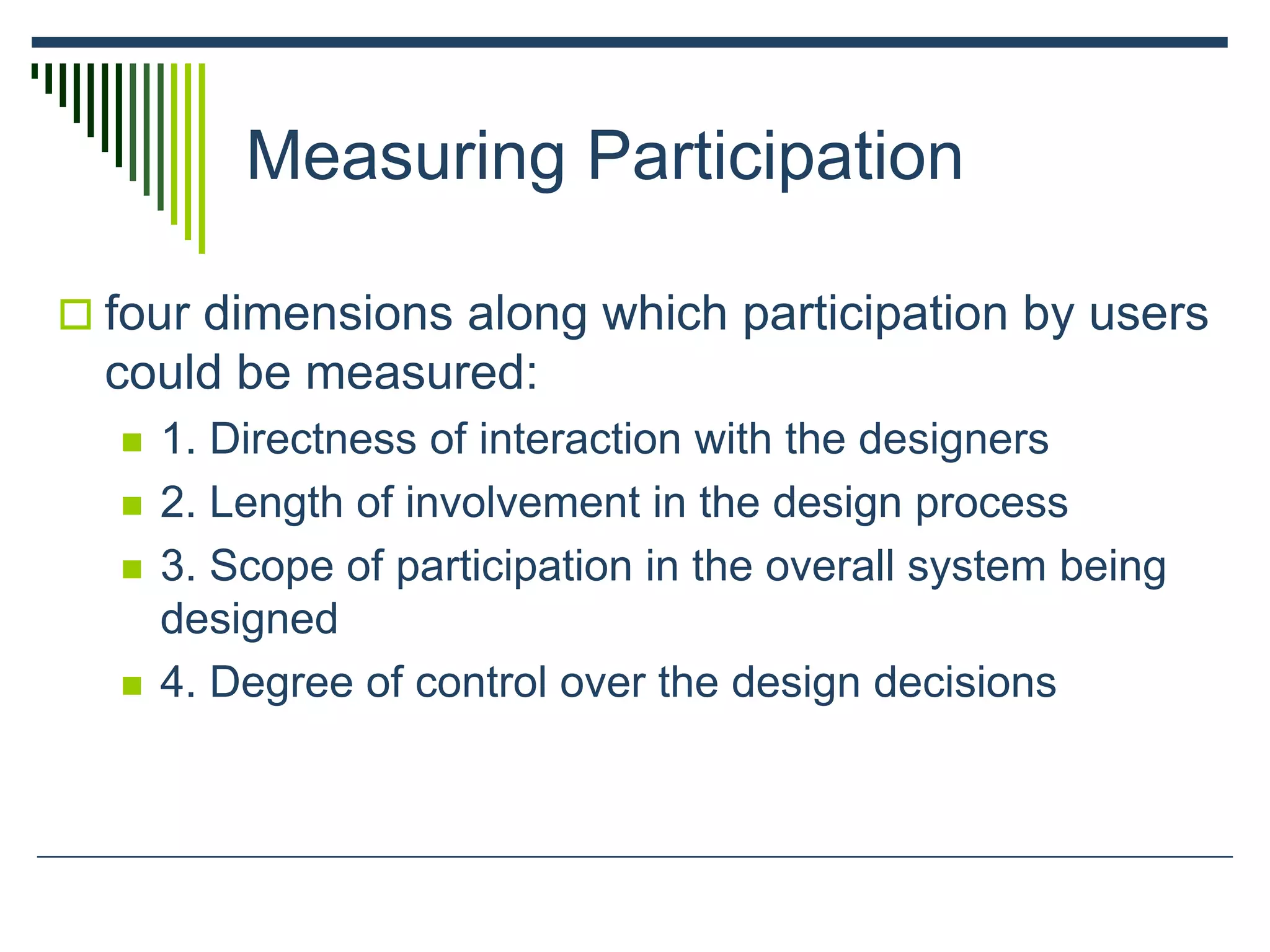 Measuring Participation

four dimensions along which participation by users could be measured:

1. Directness of interaction with the designers
2. Length of involvement in the design process
3. Scope of participation in the overall system being designed
4. Degree of control over the design decisions